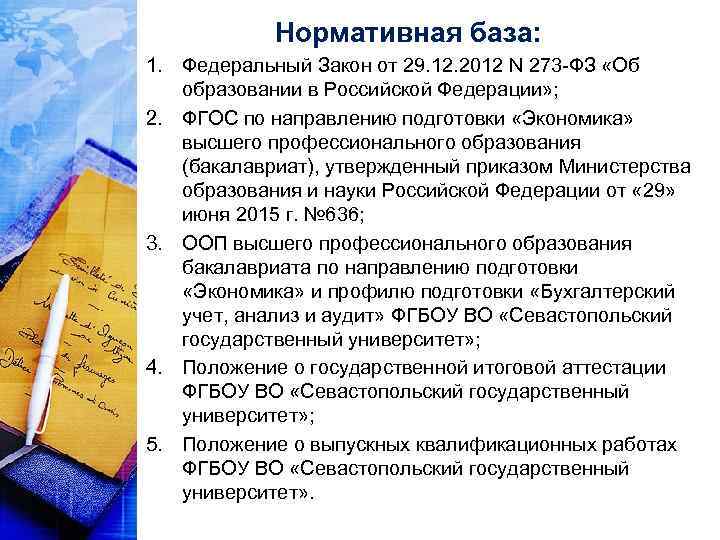 Нормативная база:

1. Федеральный Закон от 29.12.2012 N 273-ФЗ «Об образовании в Российской Федерации»;
2. ФГОС по направлению подготовки «Экономика» высшего профессионального образования (бакалавриат), утвержденный приказом Министерства образования и науки Российской Федерации от «29» июня 2015 г. №636;
3. ООП высшего профессионального образования бакалавриата по направлению подготовки «Экономика» и профилю подготовки «Бухгалтерский учет, анализ и аудит» ФГБОУ ВО «Севастопольский государственный университет»;
4. Положение о государственной итоговой аттестации ФГБОУ ВО «Севастопольский государственный университет»;
5. Положение о выпускных квалификационных работах ФГБОУ ВО «Севастопольский государственный университет».